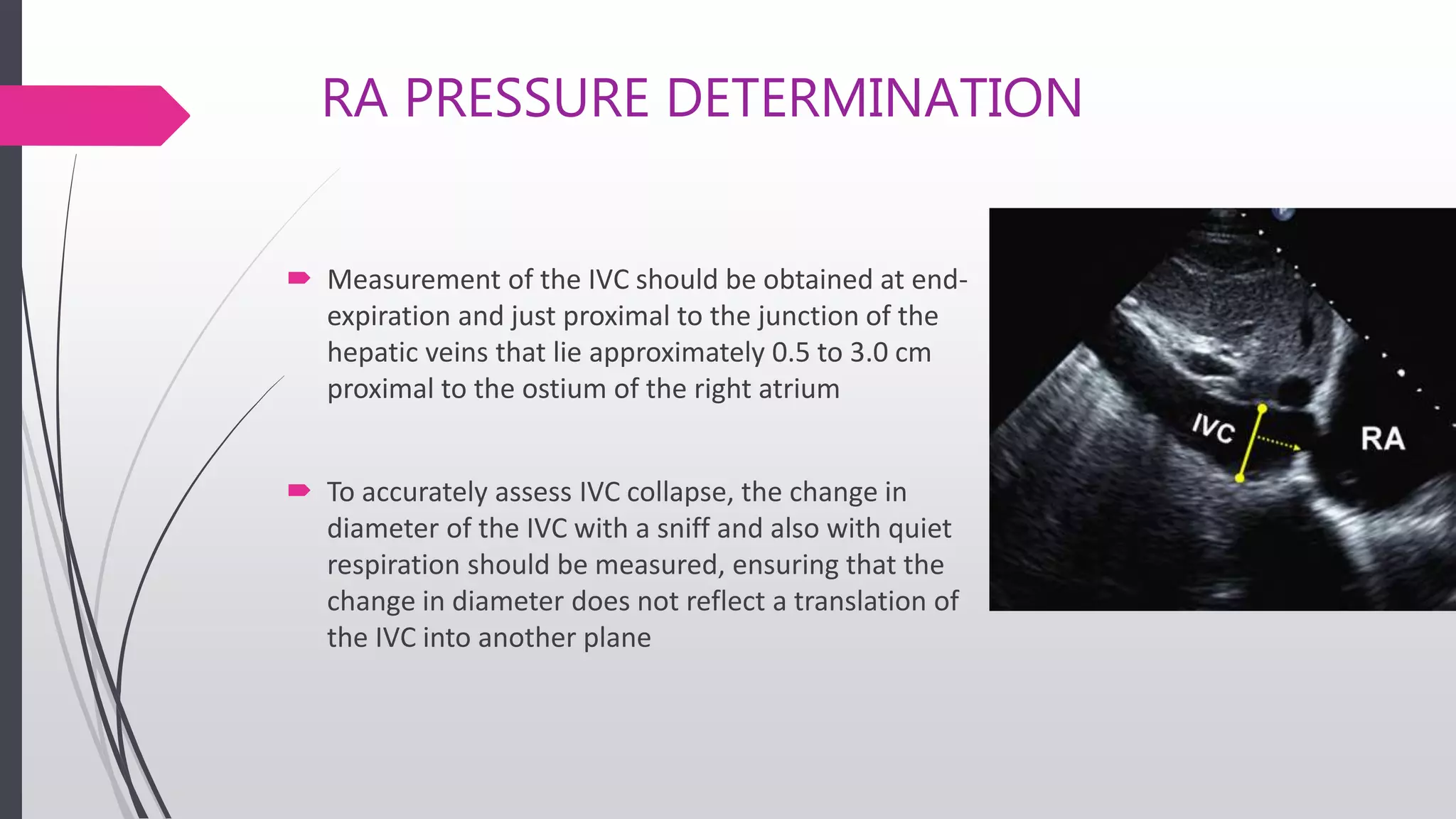 RA PRESSURE DETERMINATION

Measurement of the IVC should be obtained at end-expiration and just proximal to the junction of the hepatic veins that lie approximately 0.5 to 3.0 cm proximal to the ostium of the right atrium

To accurately assess IVC collapse, the change in diameter of the IVC with a sniff and also with quiet respiration should be measured, ensuring that the change in diameter does not reflect a translation of the IVC into another plane

IVC
RA